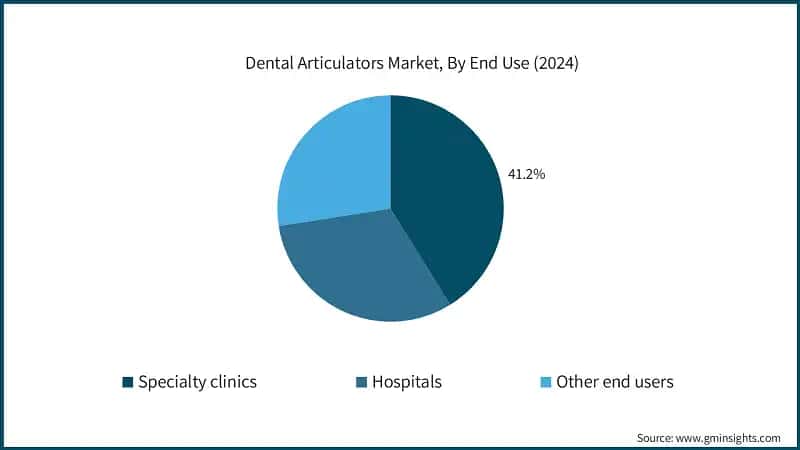 Dental Articulators Market, By End Use (2024)

41.2%

Specialty clinics
Hospitals
Other end users

Source: www.gminsights.com